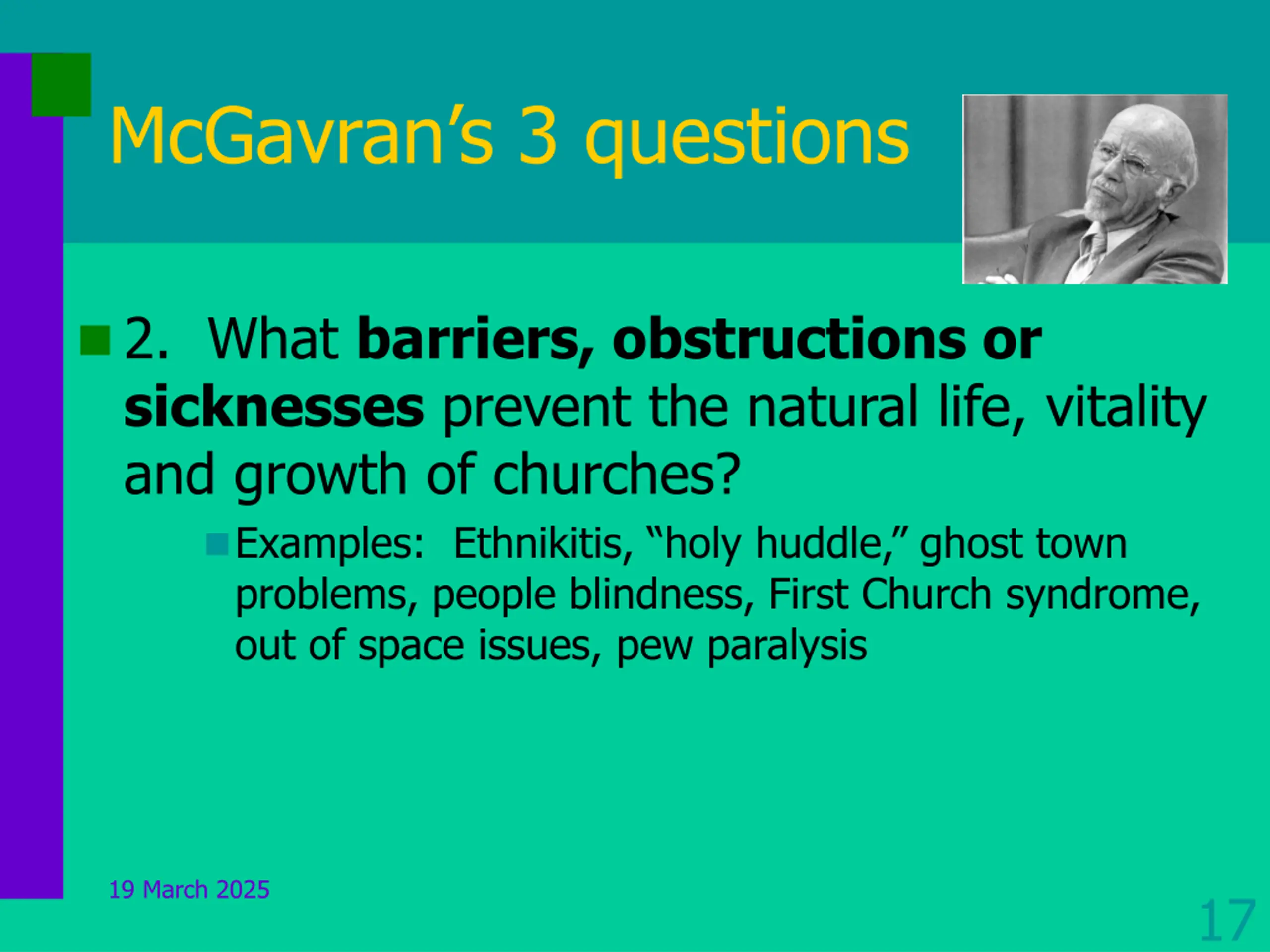 McGavran's 3 questions

2. What barriers, obstructions or sicknesses prevent the natural life, vitality and growth of churches?

Examples: Ethnikitis, "holy huddle," ghost town problems, people blindness, First Church syndrome, out of space issues, pew paralysis

19 March 2025

17